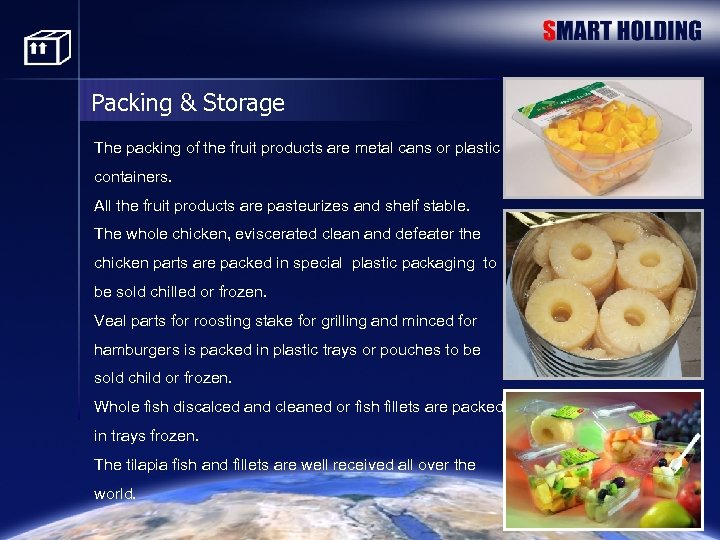 SMART HOLDING

Packing & Storage

The packing of the fruit products are metal cans or plastic containers.

All the fruit products are pasteurizes and shelf stable.

The whole chicken, eviscerated clean and defeater the chicken parts are packed in special plastic packaging to be sold chilled or frozen.

Veal parts for roosting stake for grilling and minced for hamburgers is packed in plastic trays or pouches to be sold child or frozen.

Whole fish discalced and cleaned or fish fillets are packed in trays frozen.

The tilapia fish and fillets are well received all over the world.